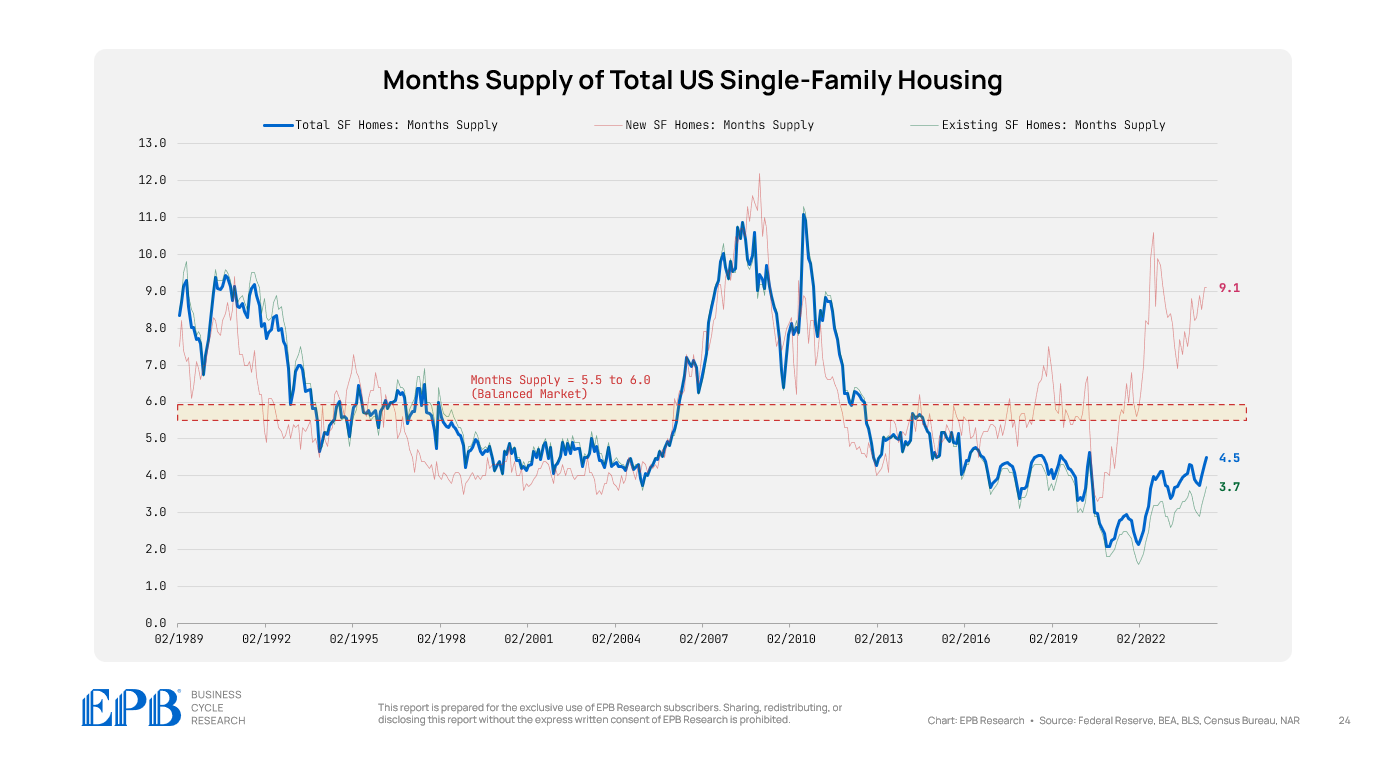 Months Supply of Total US Single-Family Housing

Total SF Homes: Months Supply
New SF Homes: Months Supply
Existing SF Homes: Months Supply

13.0
12.0
11.0
10.0
9.0
8.0
7.0
6.0
5.0
4.0
3.0
2.0
1.0
0.0

Months Supply = 5.5 to 6.0
(Balanced Market)

9.1
4.5
3.7

02/1989 02/1992 02/1995 02/1998 02/2001 02/2004 02/2007 02/2010 02/2013 02/2016 02/2019 02/2022

EPB® BUSINESS CYCLE RESEARCH

This report is prepared for the exclusive use of EPB Research subscribers. Sharing, redistributing, or disclosing this report without the express written consent of EPB Research is prohibited.

Chart: EPB Research • Source: Federal Reserve, BEA, BLS, Census Bureau, NAR

24